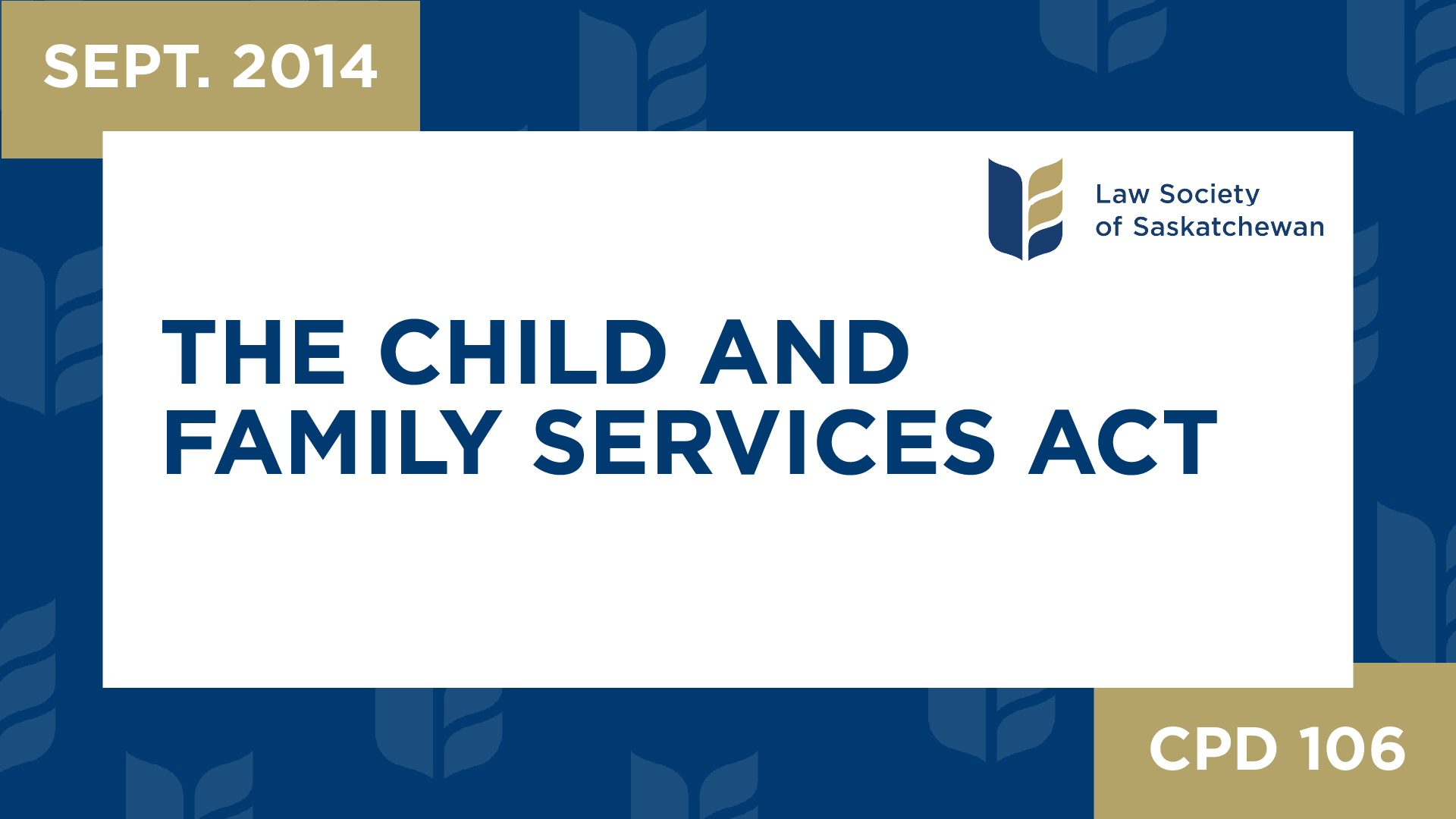 SEPT. 2014

Law Society of Saskatchewan

THE CHILD AND FAMILY SERVICES ACT

CPD 106